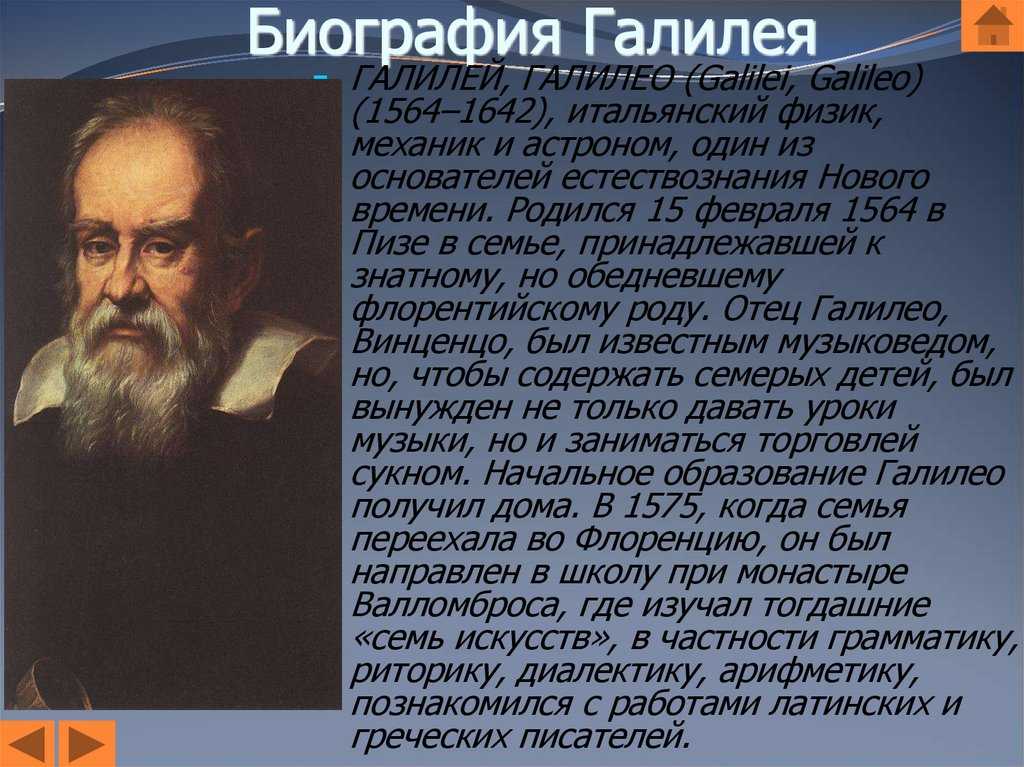 Биография Галилея

- ГАЛИЛЕЙ, ГАЛИЛЕО (Galilei, Galileo) (1564–1642), итальянский физик, механик и астроном, один из основателей естествознания Нового времени. Родился 15 февраля 1564 в Пизе в семье, принадлежавшей к знатному, но обедневшему флорентийскому роду. Отец Галилео, Винценцо, был известным музыковедом, но, чтобы содержать семерых детей, был вынужден не только давать уроки музыки, но и заниматься торговлей сукном. Начальное образование Галилео получил дома. В 1575, когда семья переехала во Флоренцию, он был направлен в школу при монастыре Валломброса, где изучал тогдашние «семь искусств», в частности грамматику, риторику, диалектику, арифметику, познакомился с работами латинских и греческих писателей.